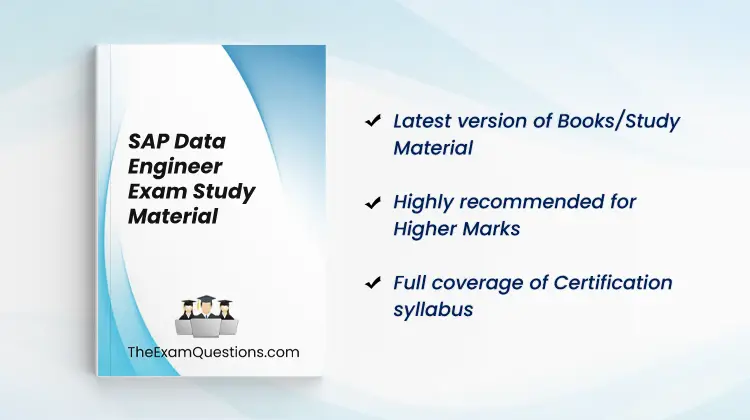 SAP Data Engineer Exam Study Material

TheExamQuestions.com

✔ Latest version of Books/Study Material

✔ Highly recommended for Higher Marks

✔ Full coverage of Certification syllabus